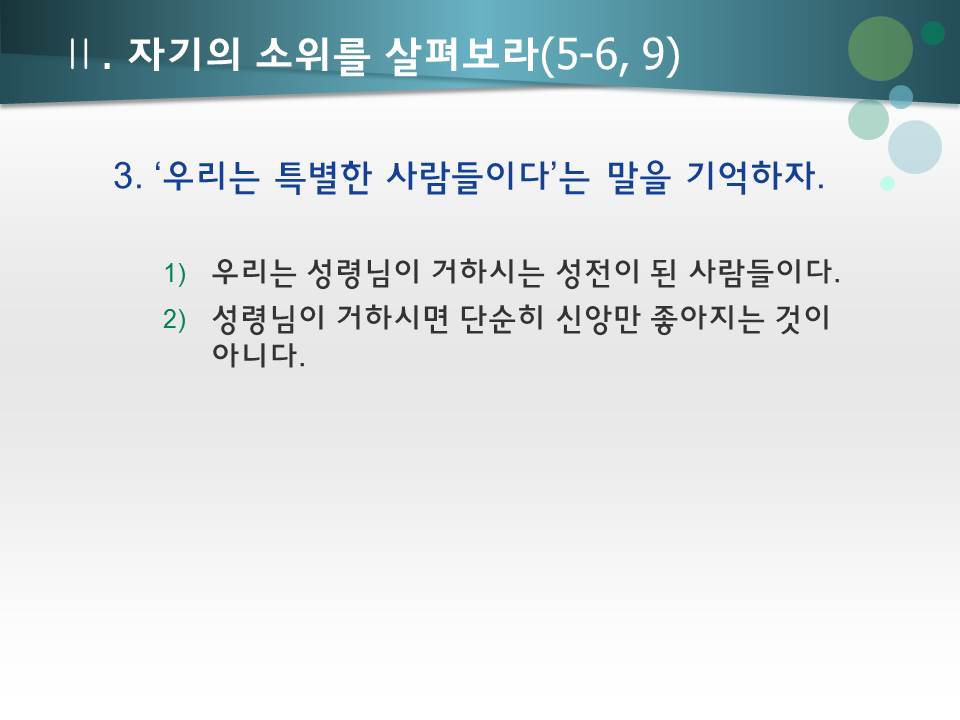 Ⅱ. 자기의 소위를 살펴보라(5-6, 9)

3. ‘우리는 특별한 사람들이다’는 말을 기억하자.

1) 우리는 성령님이 거하시는 성전이 된 사람들이다.

2) 성령님이 거하시면 단순히 신앙만 좋아지는 것이 아니다.